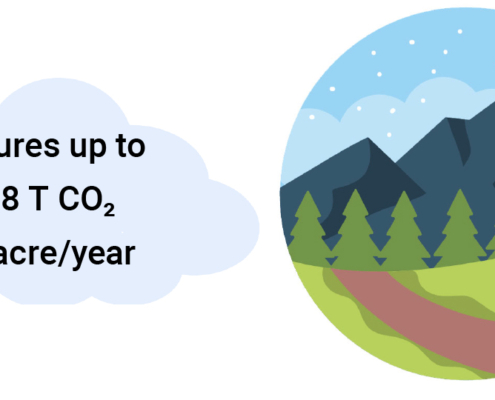 ures up to
8 T $CO_2$
acre/year